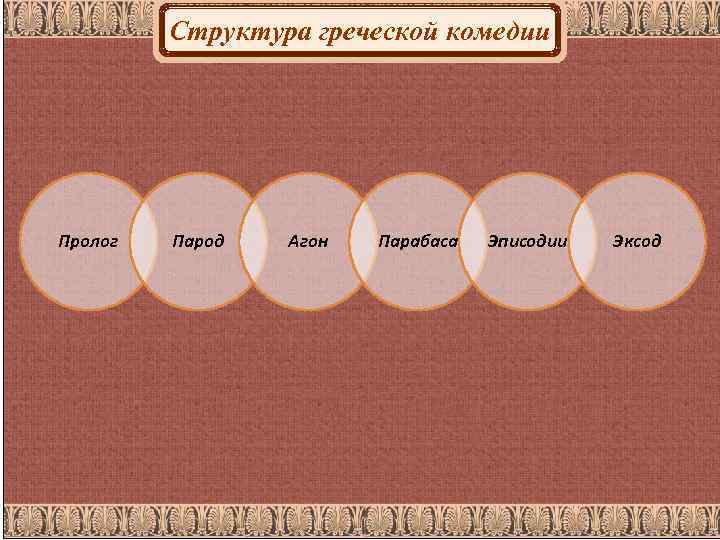 Структура греческой комедии

Пролог

Парод

Агон

Парабаса

Эписодии

Эксод